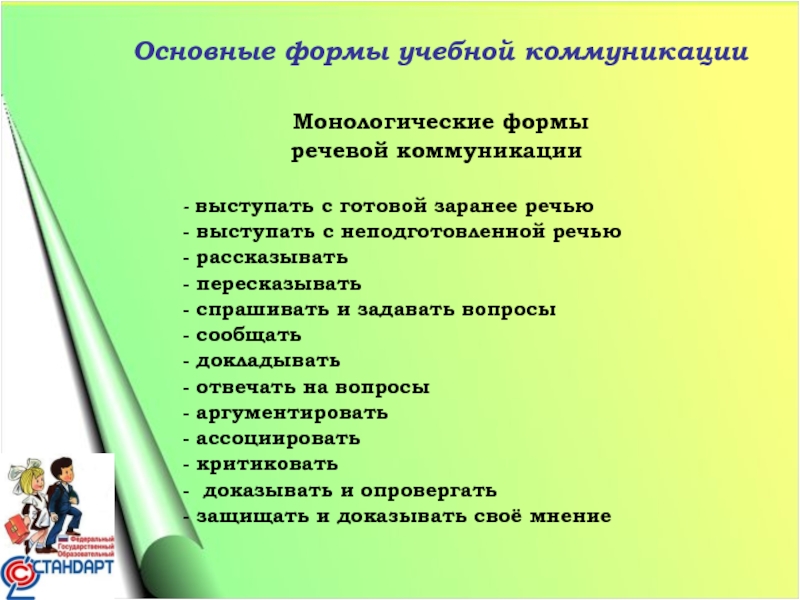 Основные формы учебной коммуникации

Монологические формы
речевой коммуникации

- выступать с готовой заранее речью
- выступать с неподготовленной речью
- рассказывать
- пересказывать
- спрашивать и задавать вопросы
- сообщать
- докладывать
- отвечать на вопросы
- аргументировать
- ассоциировать
- критиковать
- доказывать и опровергать
- защищать и доказывать своё мнение

Федеральный Государственный Образовательный
СТАНДАРТ